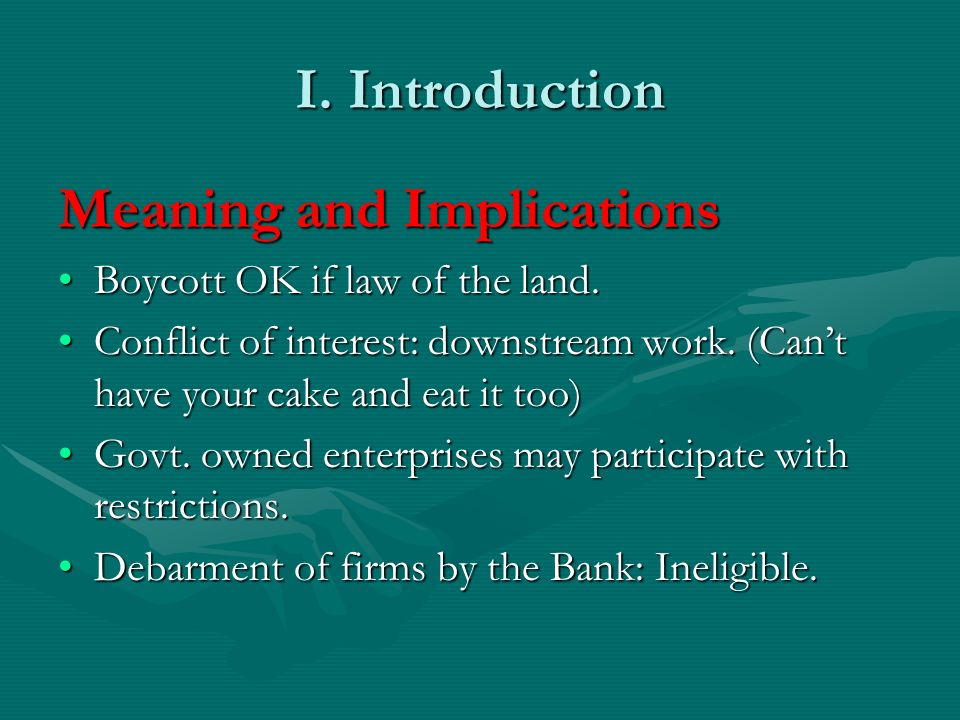 I. Introduction

Meaning and Implications

• Boycott OK if law of the land.
• Conflict of interest: downstream work. (Can't have your cake and eat it too)
• Govt. owned enterprises may participate with restrictions.
• Debarment of firms by the Bank: Ineligible.